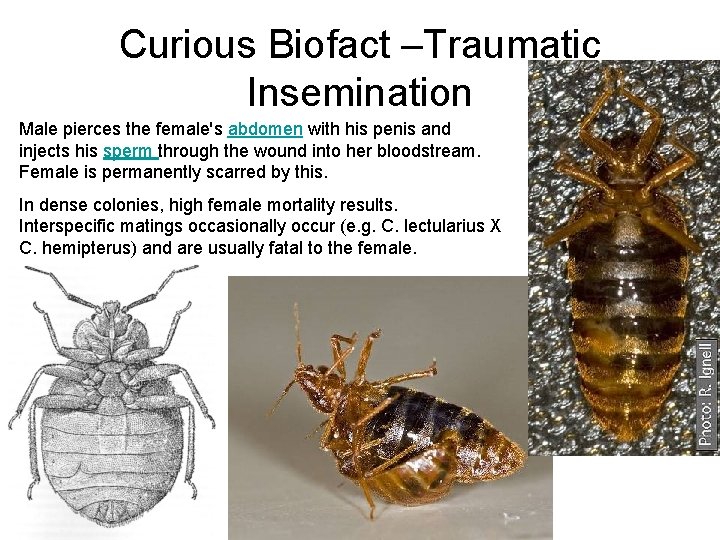 Curious Biofact –Traumatic Insemination

Male pierces the female's abdomen with his penis and injects his sperm through the wound into her bloodstream. Female is permanently scarred by this.

In dense colonies, high female mortality results. Interspecific matings occasionally occur (e.g. C. lectularius X C. hemipterus) and are usually fatal to the female.

Photo: R. Ignell